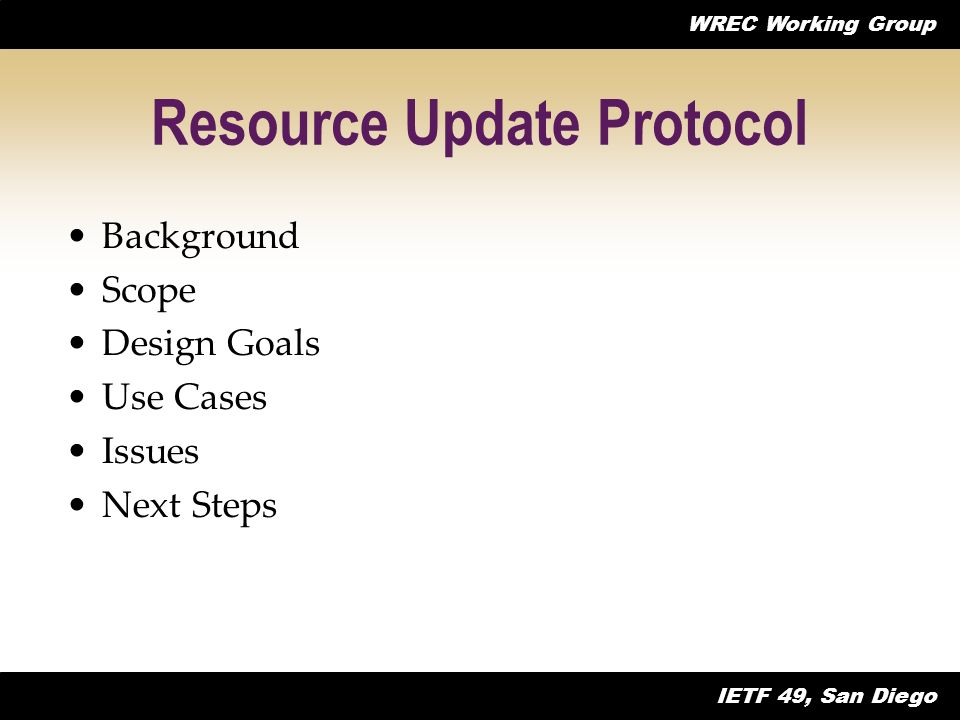 WREC Working Group

Resource Update Protocol

• Background
• Scope
• Design Goals
• Use Cases
• Issues
• Next Steps

IETF 49, San Diego